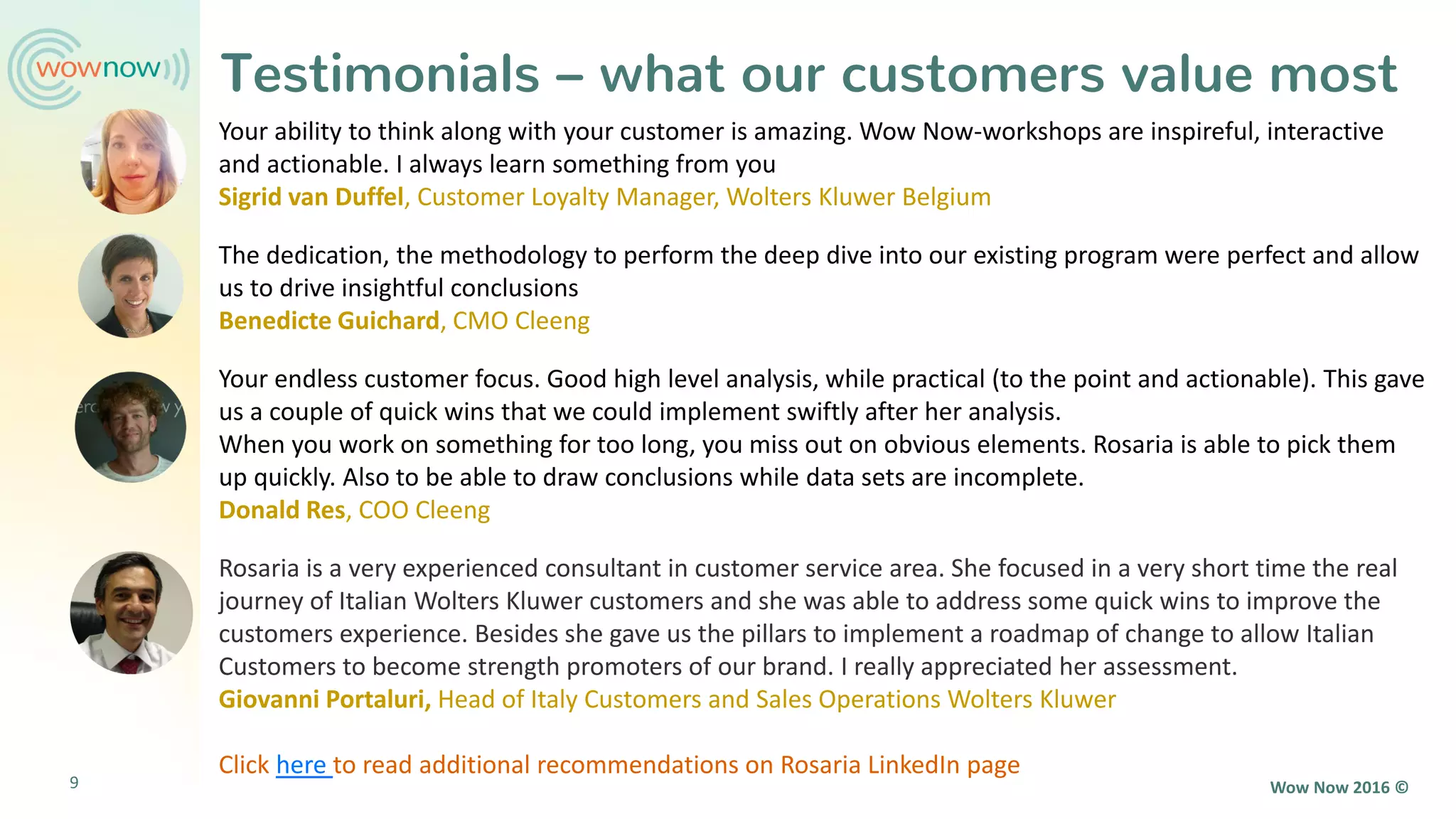 wownow

Testimonials – what our customers value most

Your ability to think along with your customer is amazing. Wow Now-workshops are inspireful, interactive and actionable. I always learn something from you
Sigrid van Duffel, Customer Loyalty Manager, Wolters Kluwer Belgium

The dedication, the methodology to perform the deep dive into our existing program were perfect and allow us to drive insightful conclusions
Benedicte Guichard, CMO Cleeng

Your endless customer focus. Good high level analysis, while practical (to the point and actionable). This gave us a couple of quick wins that we could implement swiftly after her analysis.
When you work on something for too long, you miss out on obvious elements. Rosaria is able to pick them up quickly. Also to be able to draw conclusions while data sets are incomplete.
Donald Res, COO Cleeng

Rosaria is a very experienced consultant in customer service area. She focused in a very short time the real journey of Italian Wolters Kluwer customers and she was able to address some quick wins to improve the customers experience. Besides she gave us the pillars to implement a roadmap of change to allow Italian Customers to become strength promoters of our brand. I really appreciated her assessment.
Giovanni Portaluri, Head of Italy Customers and Sales Operations Wolters Kluwer

Click here to read additional recommendations on Rosaria LinkedIn page

9

Wow Now 2016 ©